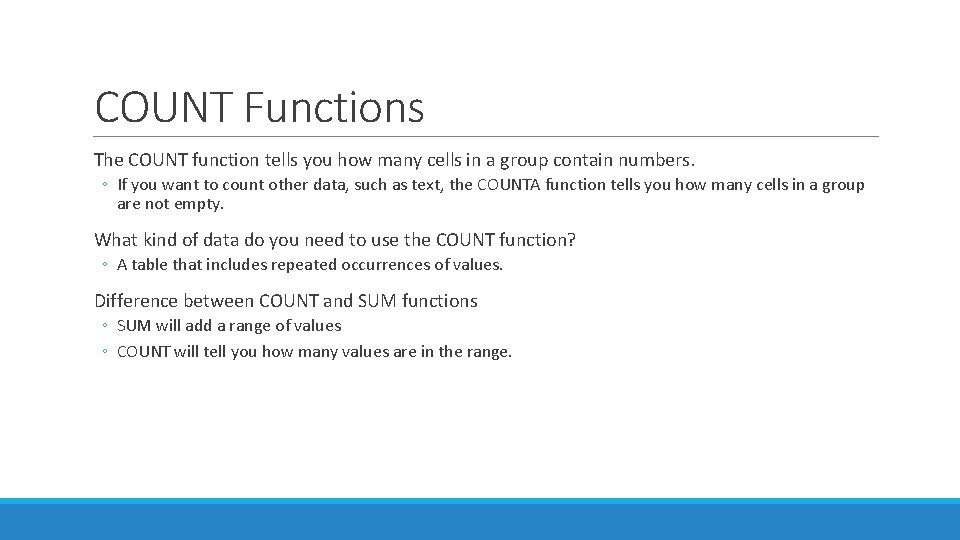 COUNT Functions

The COUNT function tells you how many cells in a group contain numbers.

◦ If you want to count other data, such as text, the COUNTA function tells you how many cells in a group are not empty.

What kind of data do you need to use the COUNT function?

◦ A table that includes repeated occurrences of values.

Difference between COUNT and SUM functions

◦ SUM will add a range of values

◦ COUNT will tell you how many values are in the range.